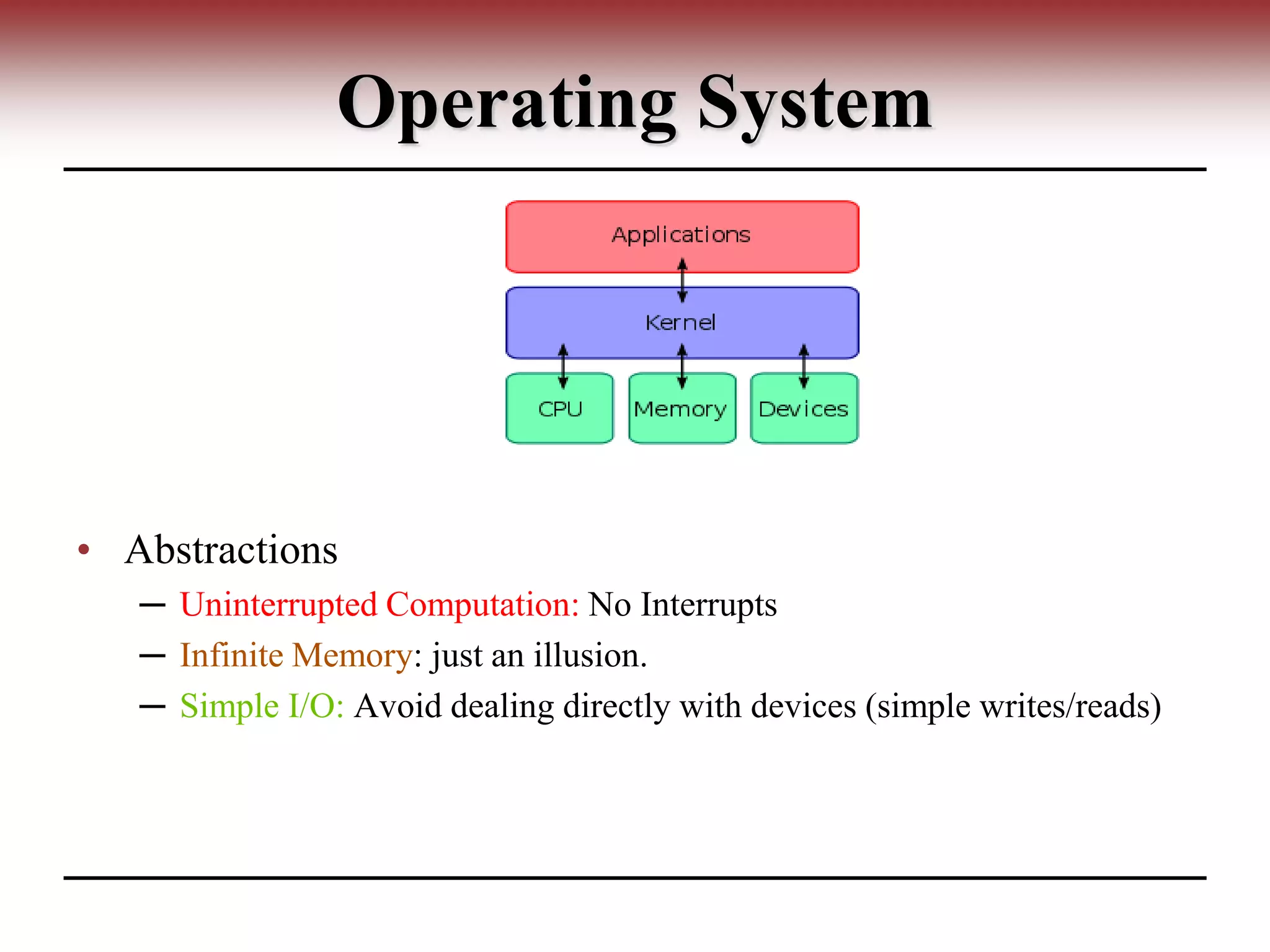 Operating System

Applications

Kernel

CPU

Memory

Devices

• Abstractions

– Uninterrupted Computation: No Interrupts

– Infinite Memory: just an illusion.

– Simple I/O: Avoid dealing directly with devices (simple writes/reads)